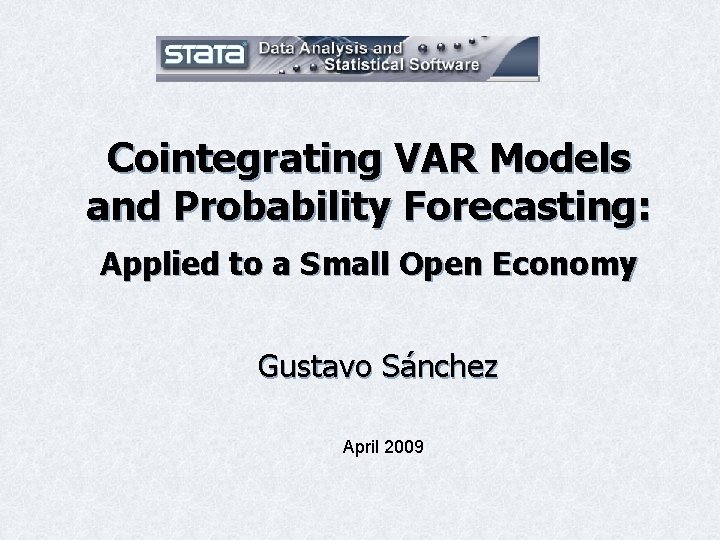 STATA Data Analysis and Statistical Software

Cointegrating VAR Models and Probability Forecasting:

Applied to a Small Open Economy

Gustavo Sánchez

April 2009